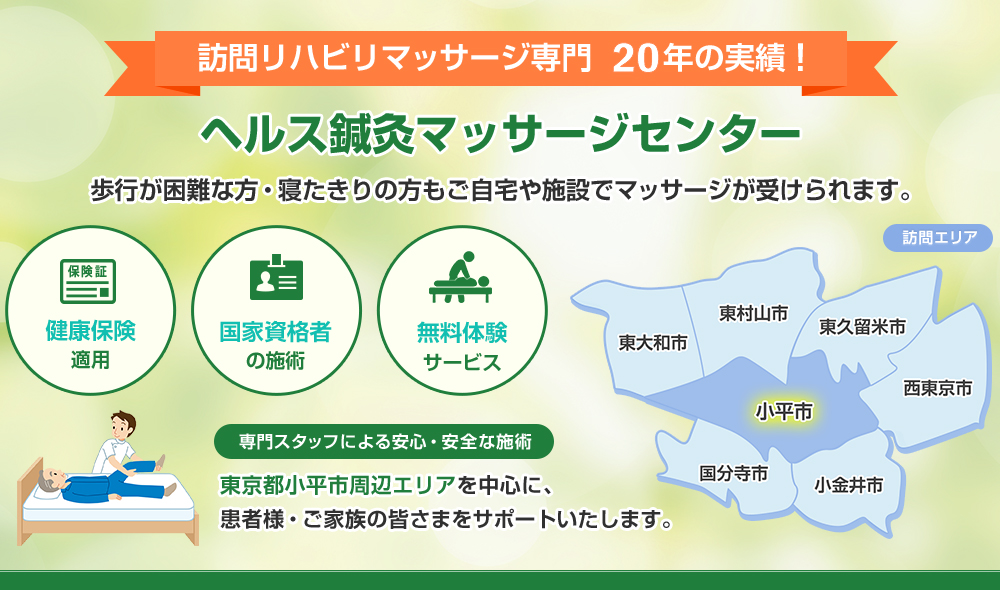 訪問リハビリマッサージ専門 20年の実績！

ヘルス鍼灸マッサージセンター

歩行が困難な方・寝たきりの方もご自宅や施設でマッサージが受けられます。

保険証

健康保険
適用

国家資格者
の施術

無料体験
サービス

専門スタッフによる安心・安全な施術

東京都小平市周辺エリアを中心に、
患者様・ご家族の皆さまをサポートいたします。

訪問エリア

東大和市
東村山市
東久留米市
西東京市
小平市
国分寺市
小金井市